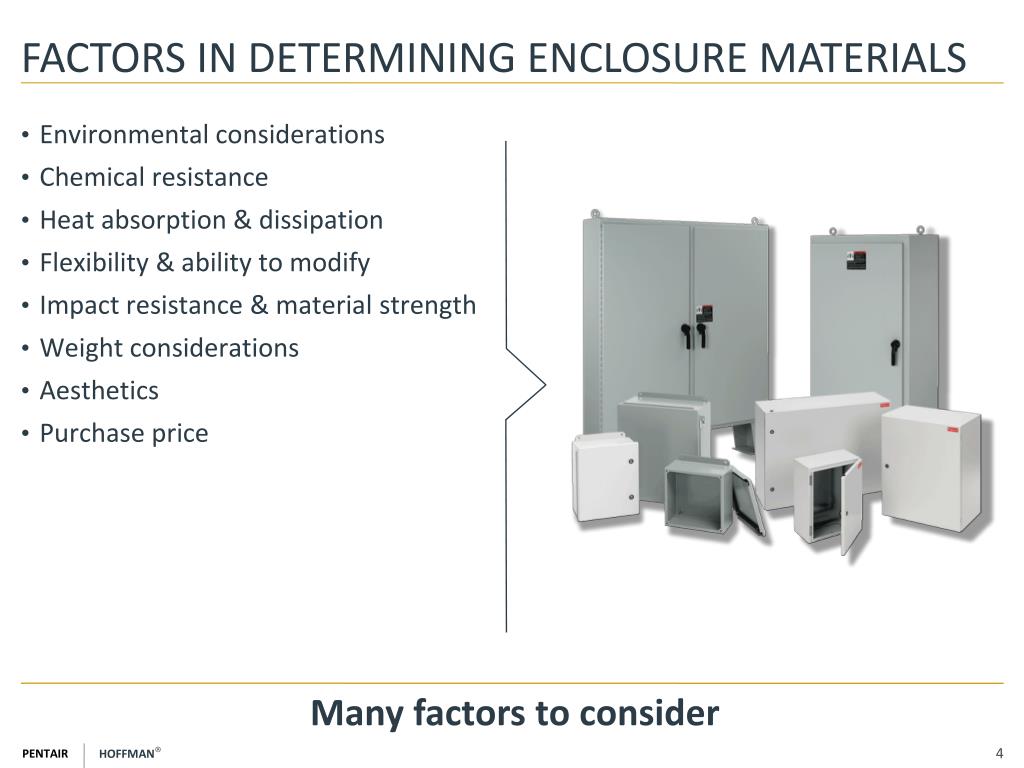 FACTORS IN DETERMINING ENCLOSURE MATERIALS

• Environmental considerations
• Chemical resistance
• Heat absorption & dissipation
• Flexibility & ability to modify
• Impact resistance & material strength
• Weight considerations
• Aesthetics
• Purchase price

Many factors to consider

PENTAIR HOFFMAN®

4